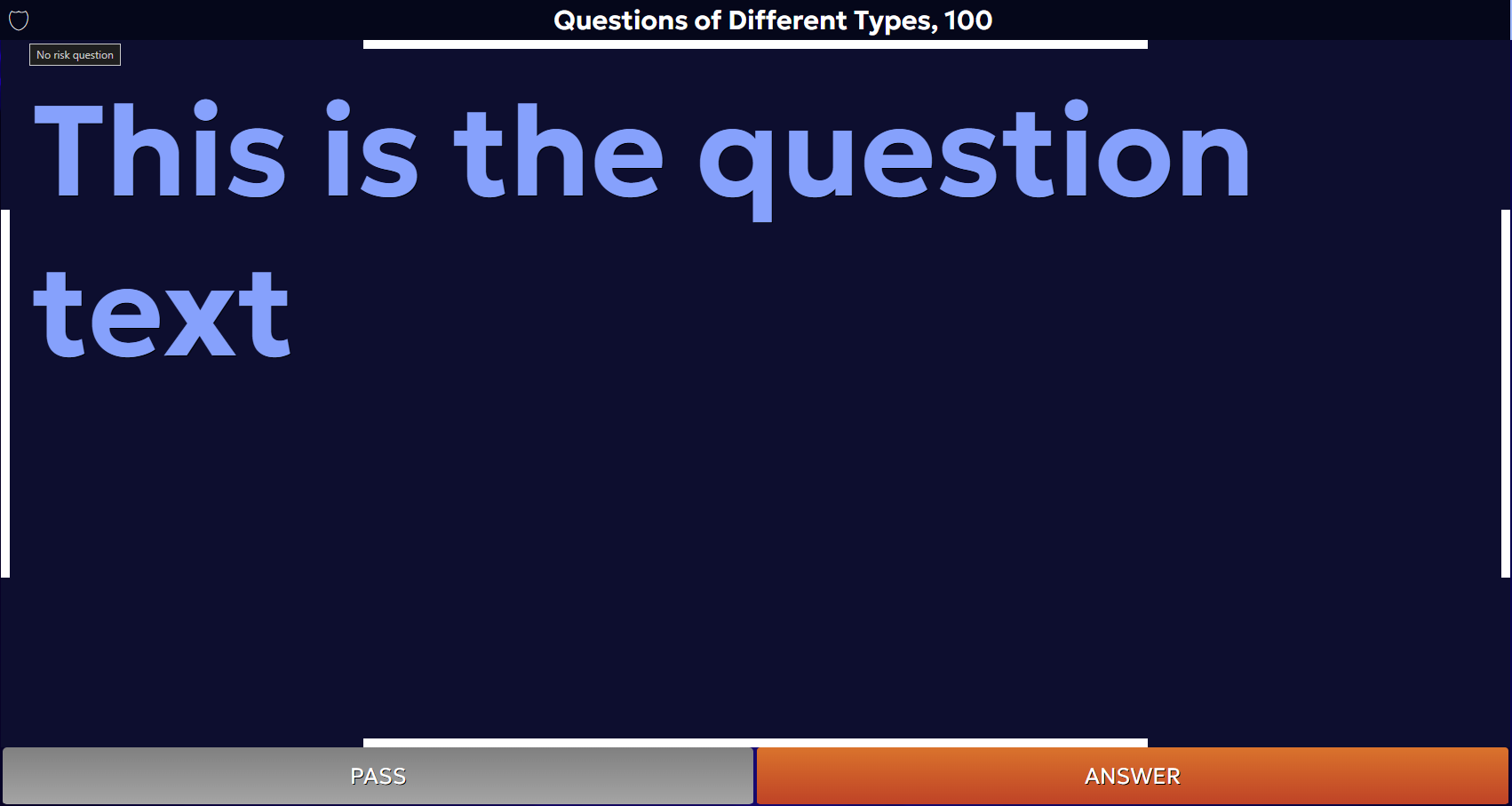 Questions of Different Types, 100

No risk question

This is the question text

PASS

ANSWER